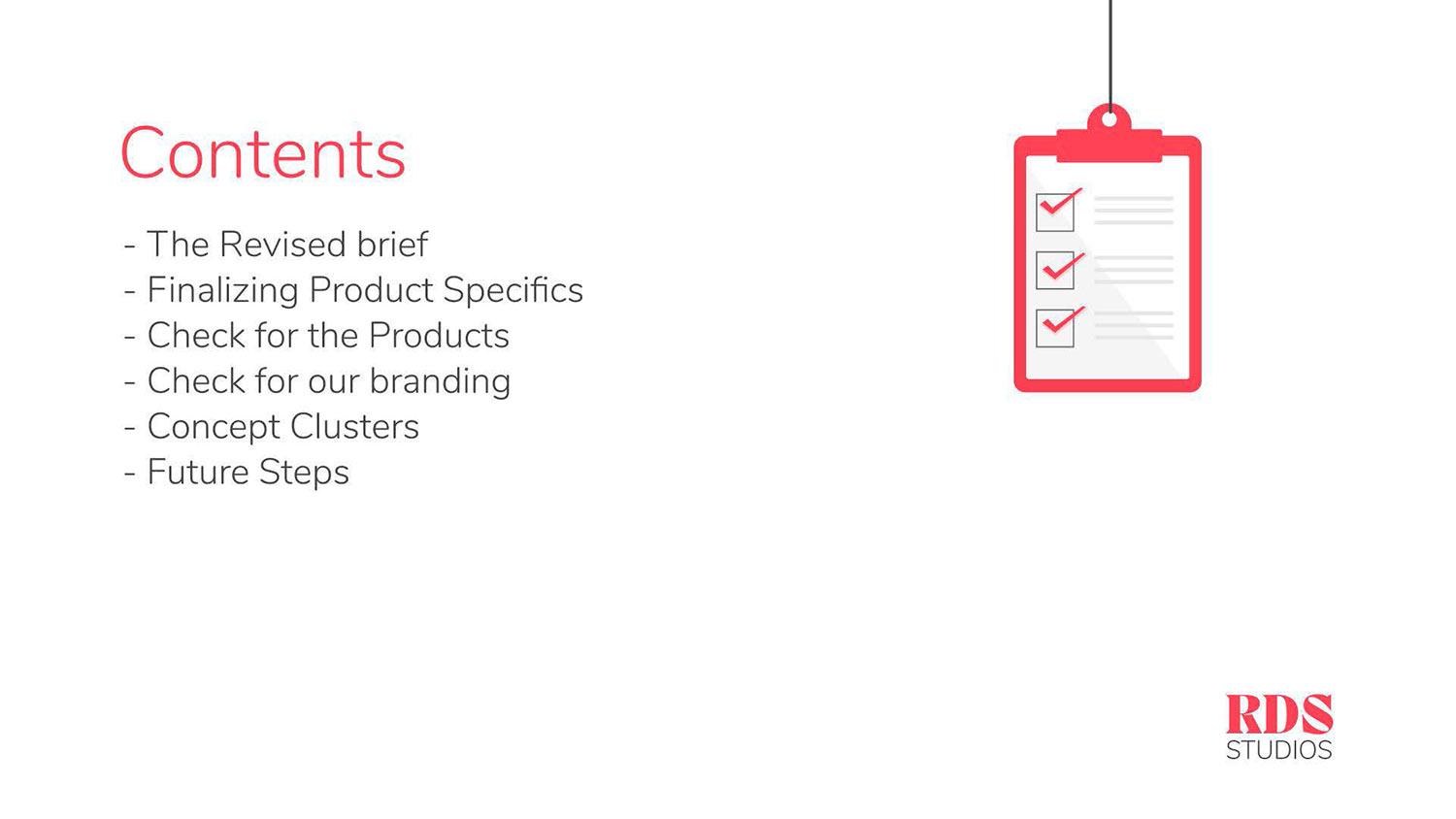 Contents

- The Revised brief
- Finalizing Product Specifics
- Check for the Products
- Check for our branding
- Concept Clusters
- Future Steps

RDS
STUDIOS